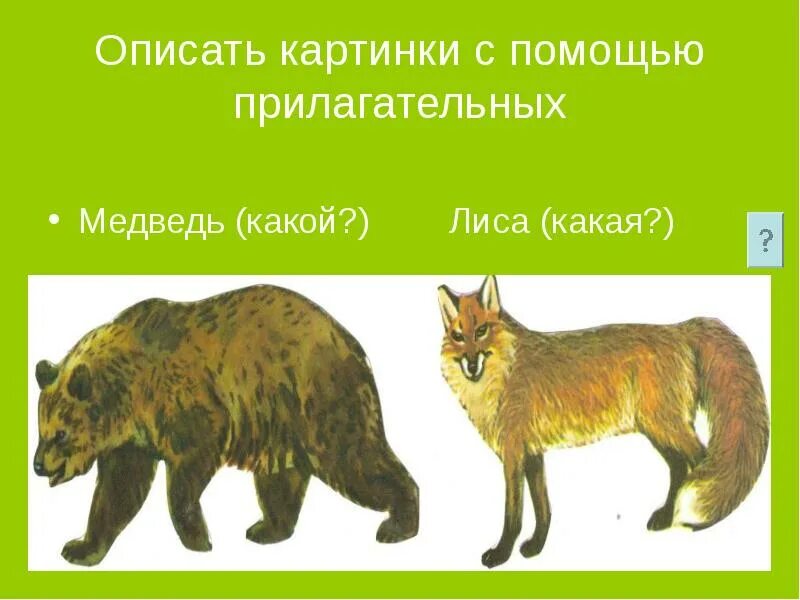 Описать картинки с помощью прилагательных

• Медведь (какой?) Лиса (какая?)

?